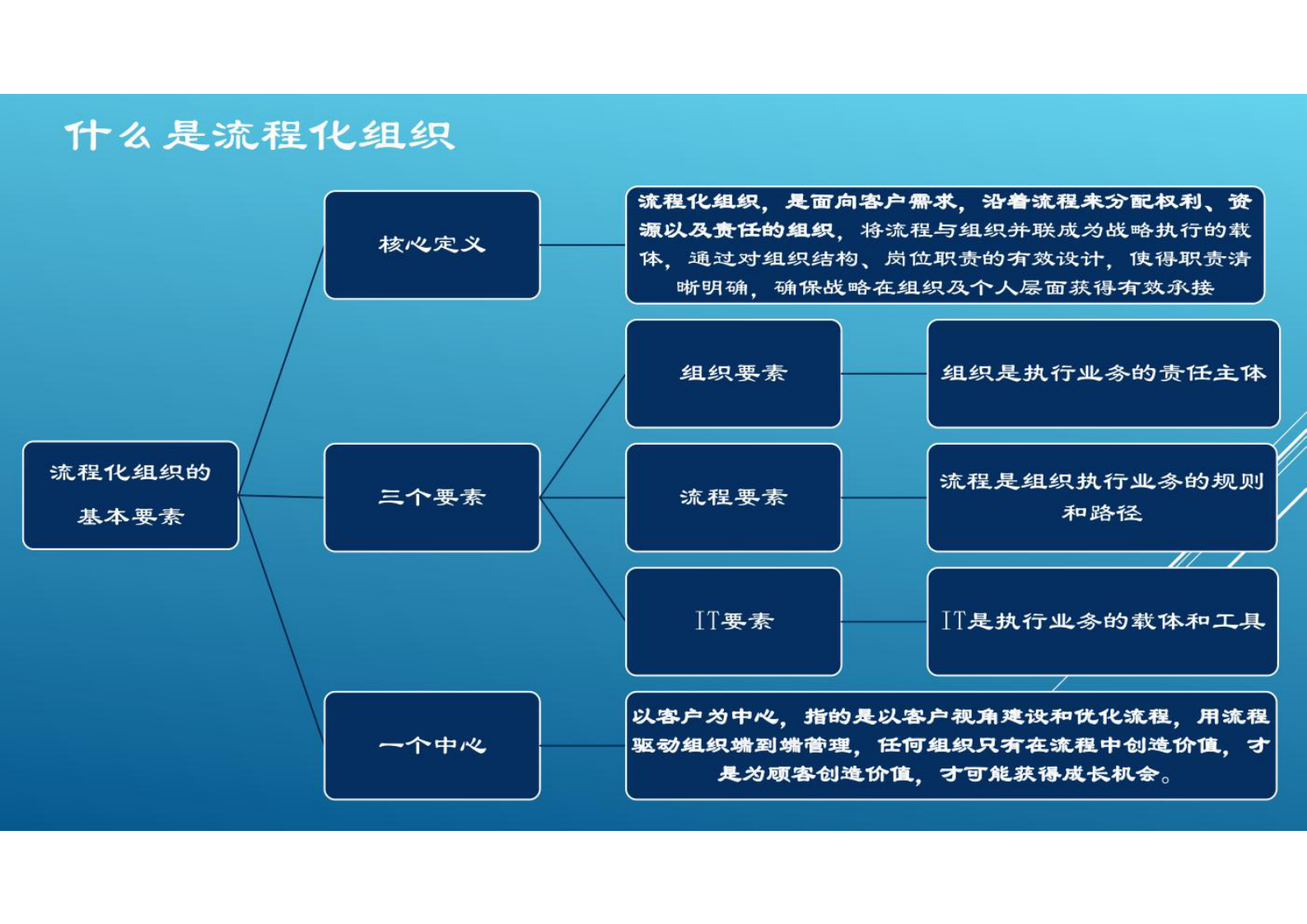 什么是流程化组织

流程化组织的基本要素

核心定义

流程化组织，是面向客户需求，沿着流程来分配权利、资源以及责任的组织，将流程与组织并联成为战略执行的载体，通过对组织结构、岗位职责的有效设计，使得职责清晰明确，确保战略在组织及个人层面获得有效承接

三个要素

组织要素

组织是执行业务的责任主体

流程要素

流程是组织执行业务的规则和路径

IT要素

IT是执行业务的载体和工具

一个中心

以客户为中心，指的是以客户视角建设和优化流程，用流程驱动组织端到端管理，任何组织只有在流程中创造价值，才是为顾客创造价值，才可能获得成长机会。